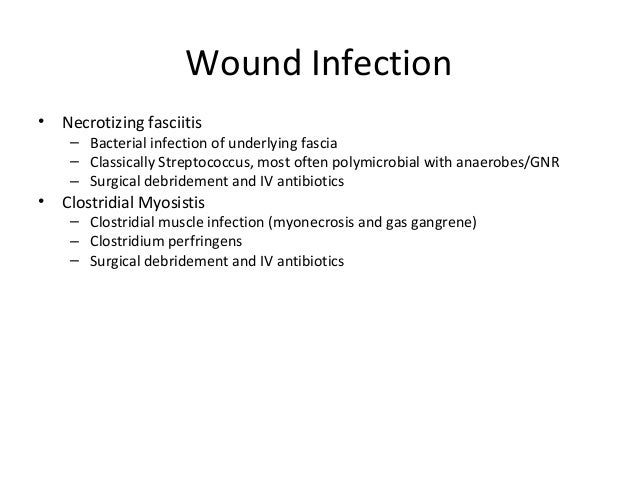 Wound Infection

• Necrotizing fasciitis
  – Bacterial infection of underlying fascia
  – Classically Streptococcus, most often polymicrobial with anaerobes/GNR
  – Surgical debridement and IV antibiotics
• Clostridial Myosistis
  – Clostridial muscle infection (myonecrosis and gas gangrene)
  – Clostridium perfringens
  – Surgical debridement and IV antibiotics